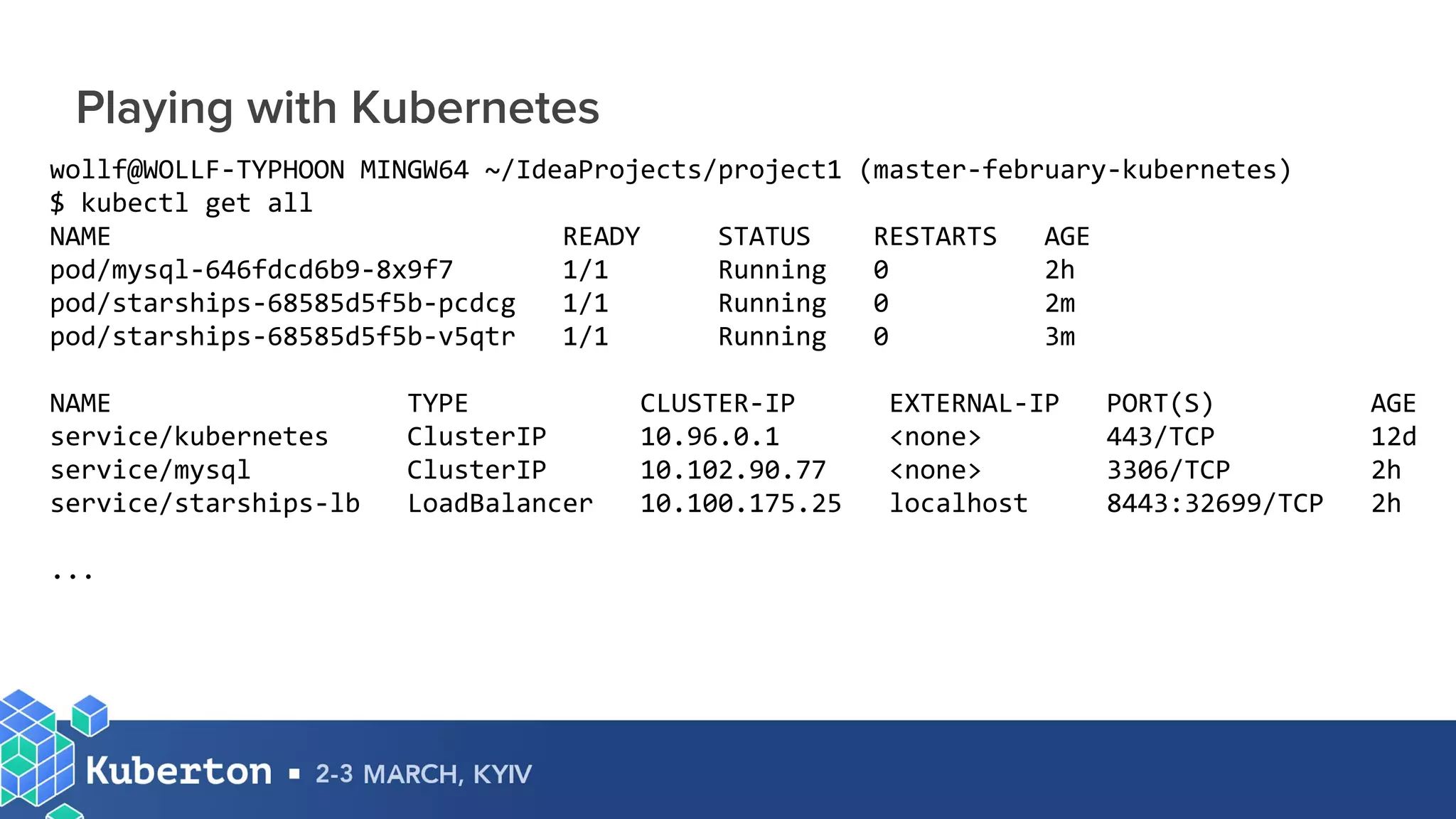 Playing with Kubernetes

wollf@WOLLF-TYPHOON MINGW64 ~/IdeaProjects/project1 (master-february-kubernetes)
$ kubectl get all

| NAME | READY | STATUS | RESTARTS | AGE |
|---|---|---|---|---|
| pod/mysql-646fdcd6b9-8x9f7 | 1/1 | Running | 0 | 2h |
| pod/starships-68585d5f5b-pcdcg | 1/1 | Running | 0 | 2m |
| pod/starships-68585d5f5b-v5qtr | 1/1 | Running | 0 | 3m |

| NAME | TYPE | CLUSTER-IP | EXTERNAL-IP | PORT(S) | AGE |
|---|---|---|---|---|---|
| service/kubernetes | ClusterIP | 10.96.0.1 | <none> | 443/TCP | 12d |
| service/mysql | ClusterIP | 10.102.90.77 | <none> | 3306/TCP | 2h |
| service/starships-lb | LoadBalancer | 10.100.175.25 | localhost | 8443:32699/TCP | 2h |

...

Kuberton ▪ 2-3 MARCH, KYIV